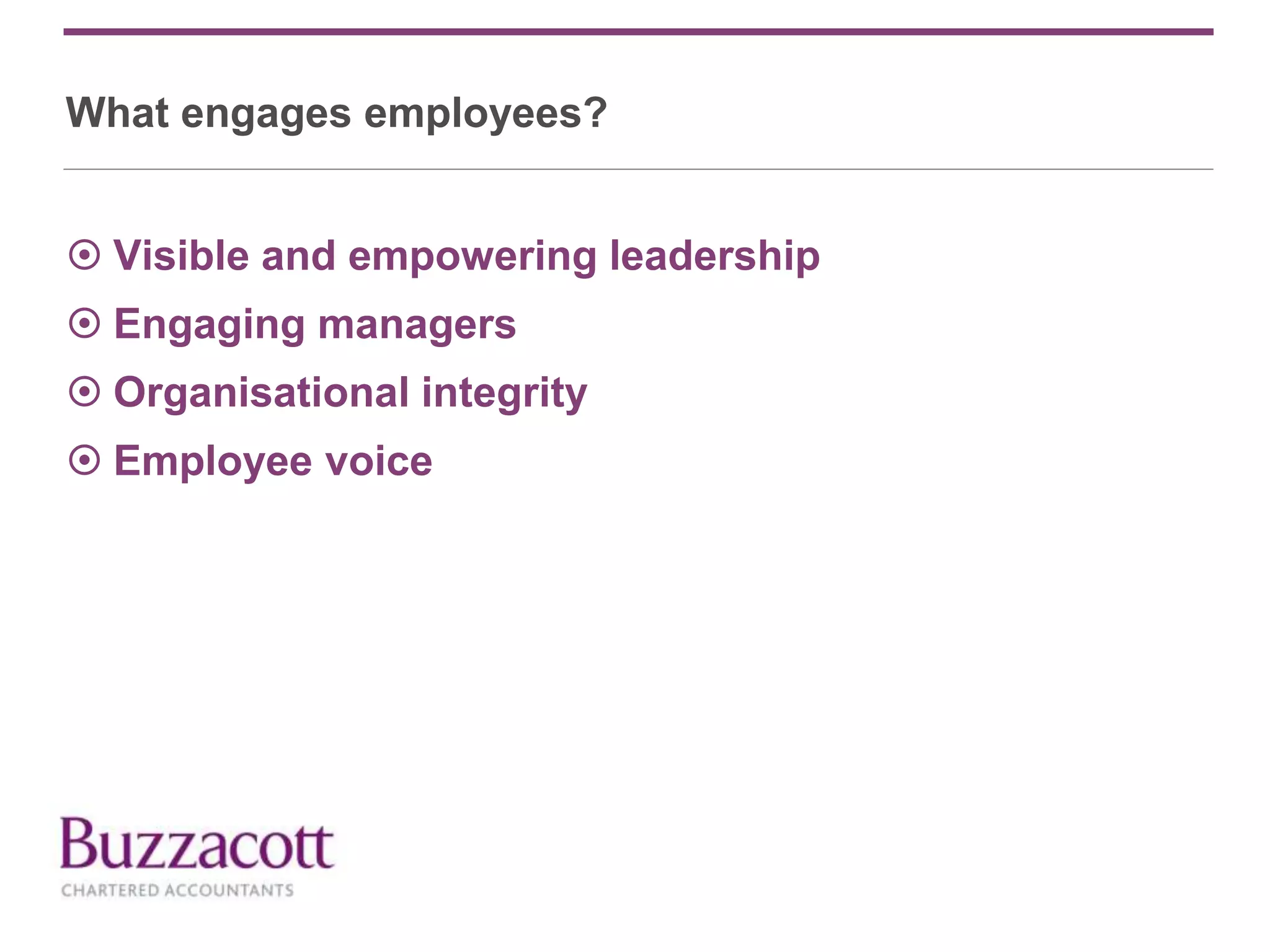 What engages employees?

⦿ Visible and empowering leadership
⦿ Engaging managers
⦿ Organisational integrity
⦿ Employee voice

Buzzacott
CHARTERED ACCOUNTANTS